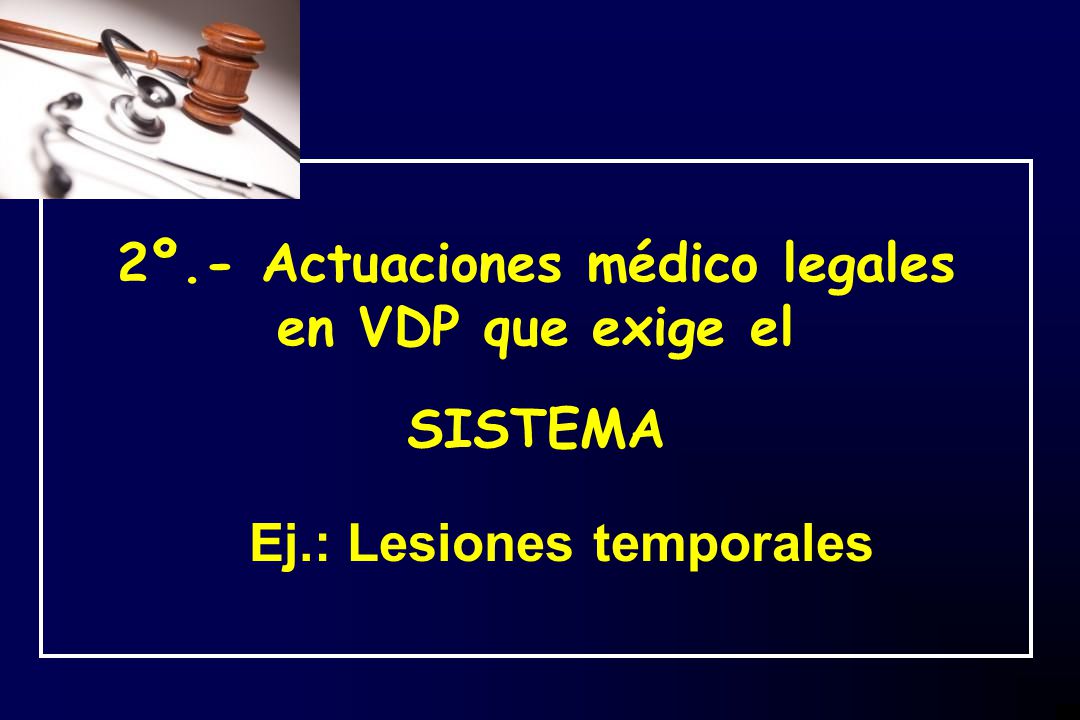 2º.- Actuaciones médico legales en VDP que exige el

SISTEMA

Ej.: Lesiones temporales